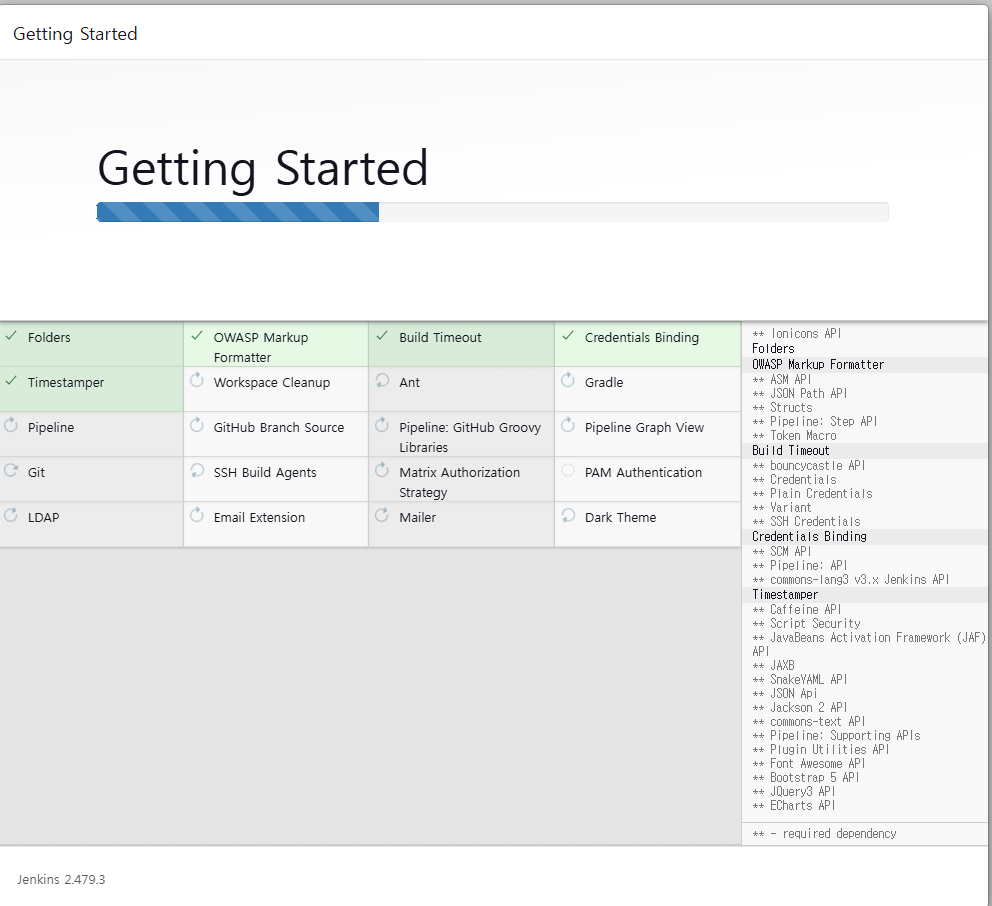 Getting Started

Getting Started

| ✓ Folders | ✓ OWASP Markup Formatter | ✓ Build Timeout | ✓ Credentials Binding |
|---|---|---|---|
| ✓ Timestamper | Workspace Cleanup | Ant | Gradle |
| Pipeline | GitHub Branch Source | Pipeline: GitHub Groovy Libraries | Pipeline Graph View |
| Git | SSH Build Agents | Matrix Authorization Strategy | PAM Authentication |
| LDAP | Email Extension | Mailer | Dark Theme |

** Ionicons API
Folders
OWASP Markup Formatter
** ASM API
** JSON Path API
** Structs
** Pipeline: Step API
** Token Macro
Build Timeout
** bouncycastle API
** Credentials
** Plain Credentials
** Variant
** SSH Credentials
Credentials Binding
** SCM API
** Pipeline: API
** commons-lang3 v3.x Jenkins API
Timestamper
** Caffeine API
** Script Security
** JavaBeans Activation Framework (JAF) API
** JAXB
** SnakeYAML API
** JSON Api
** Jackson 2 API
** commons-text API
** Pipeline: Supporting APIs
** Plugin Utilities API
** Font Awesome API
** Bootstrap 5 API
** JQuery3 API
** ECharts API

** - required dependency

Jenkins 2.479.3